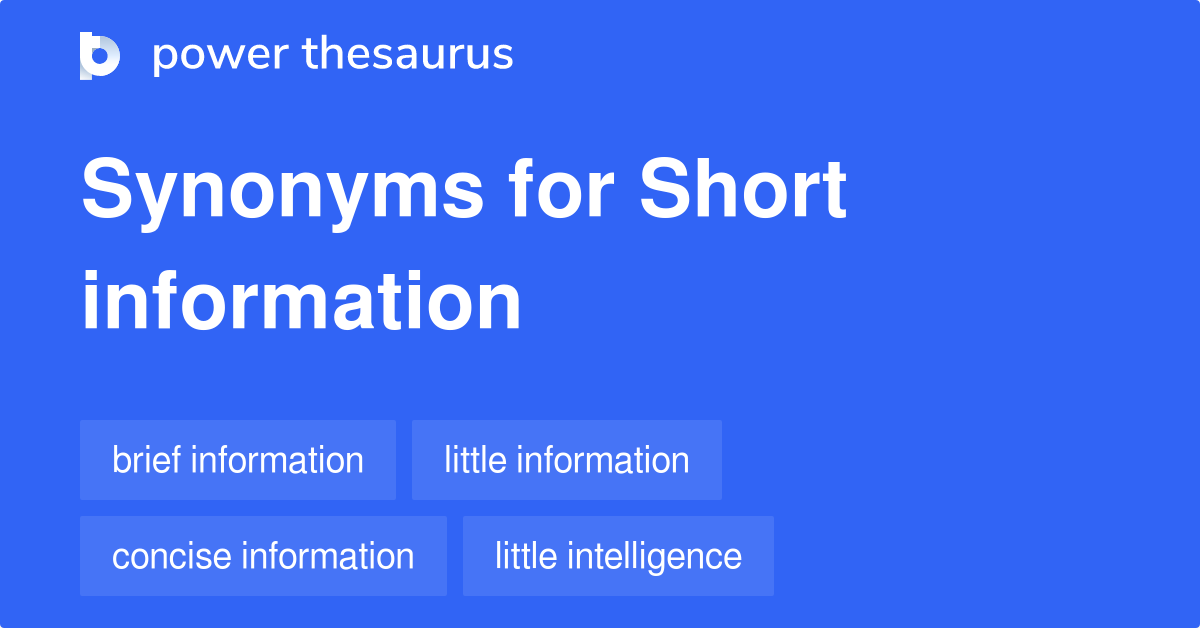 power thesaurus

Synonyms for Short information

brief information

little information

concise information

little intelligence